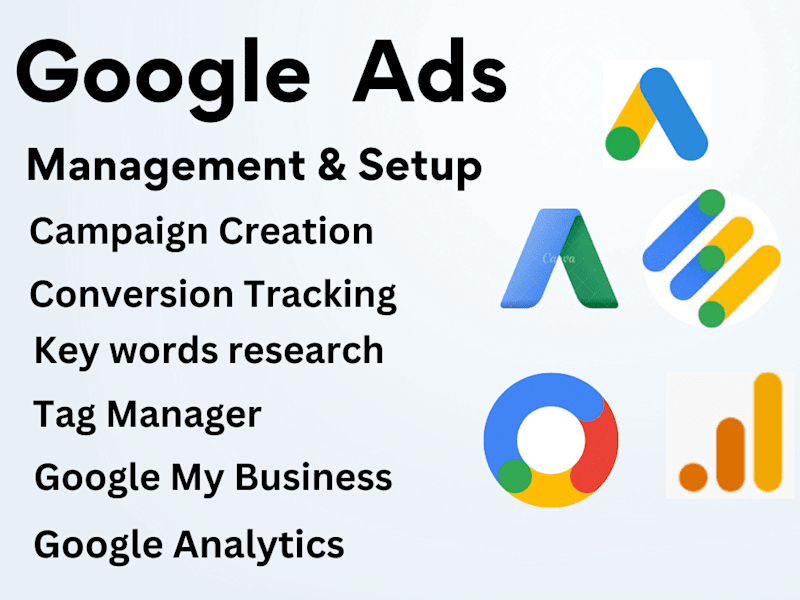 Google Ads

Management & Setup

Campaign Creation

Conversion Tracking

Key words research

Tag Manager

Google My Business

Google Analytics

Canva